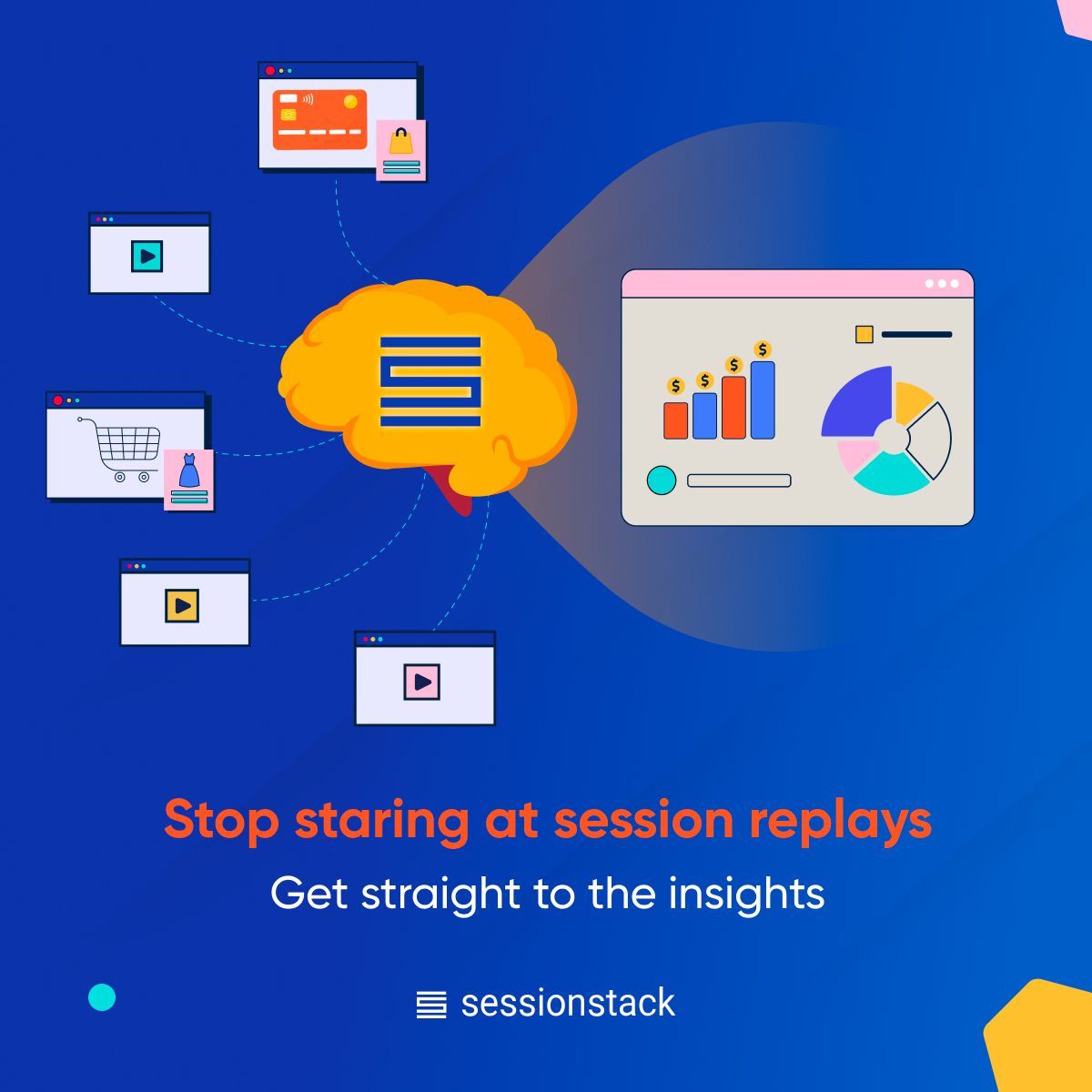 $ $ $ $

Stop staring at session replays

Get straight to the insights

sessionstack